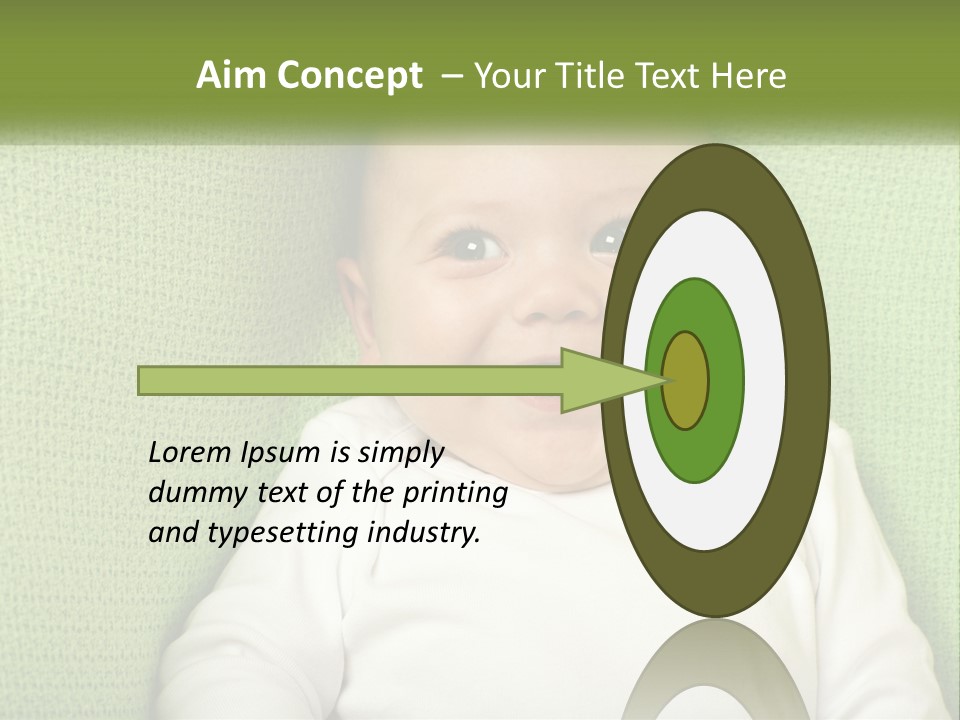 Aim Concept – Your Title Text Here

Lorem Ipsum is simply dummy text of the printing and typesetting industry.